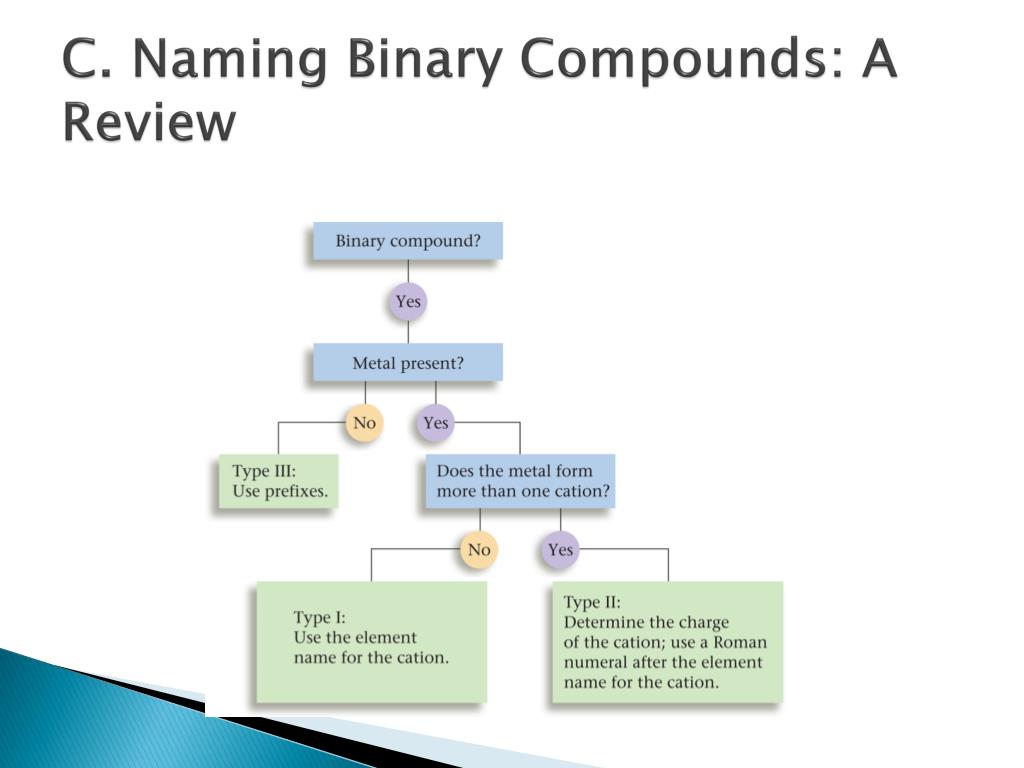 C. Naming Binary Compounds: A Review

Binary compound?

Yes

Metal present?

No

Yes

Type III:
Use prefixes.

Does the metal form more than one cation?

No

Yes

Type I:
Use the element name for the cation.

Type II:
Determine the charge of the cation; use a Roman numeral after the element name for the cation.